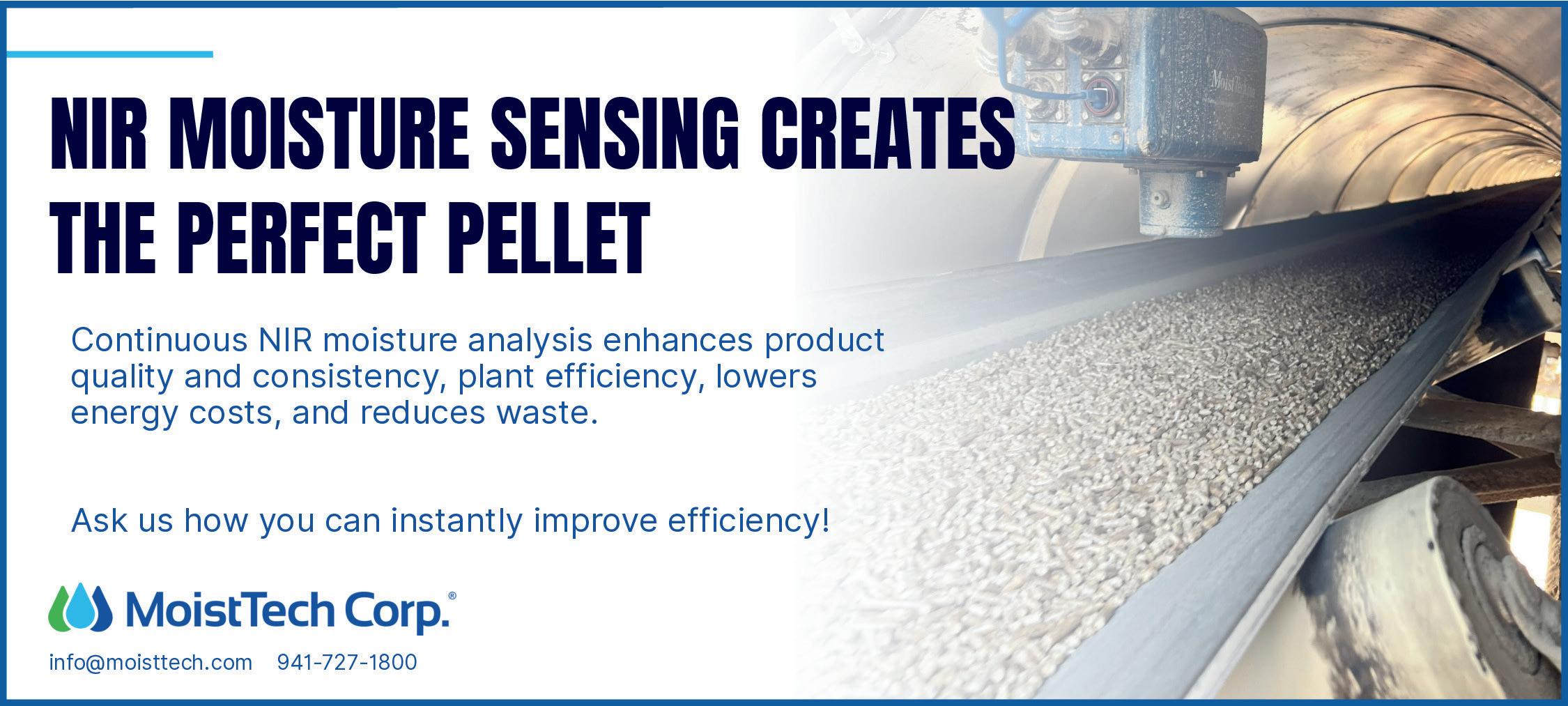 NIR MOISTURE SENSING CREATES THE PERFECT PELLET

Continuous NIR moisture analysis enhances product quality and consistency, plant efficiency, lowers energy costs, and reduces waste.

Ask us how you can instantly improve efficiency!

MoistTech Corp.®

info@moisttech.com 941-727-1800

MoistTech